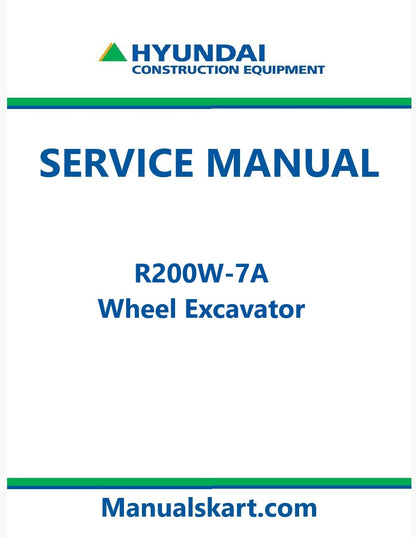 HYUNDAI
CONSTRUCTION EQUIPMENT

SERVICE MANUAL

R200W-7A
Wheel Excavator

Manualskart.com